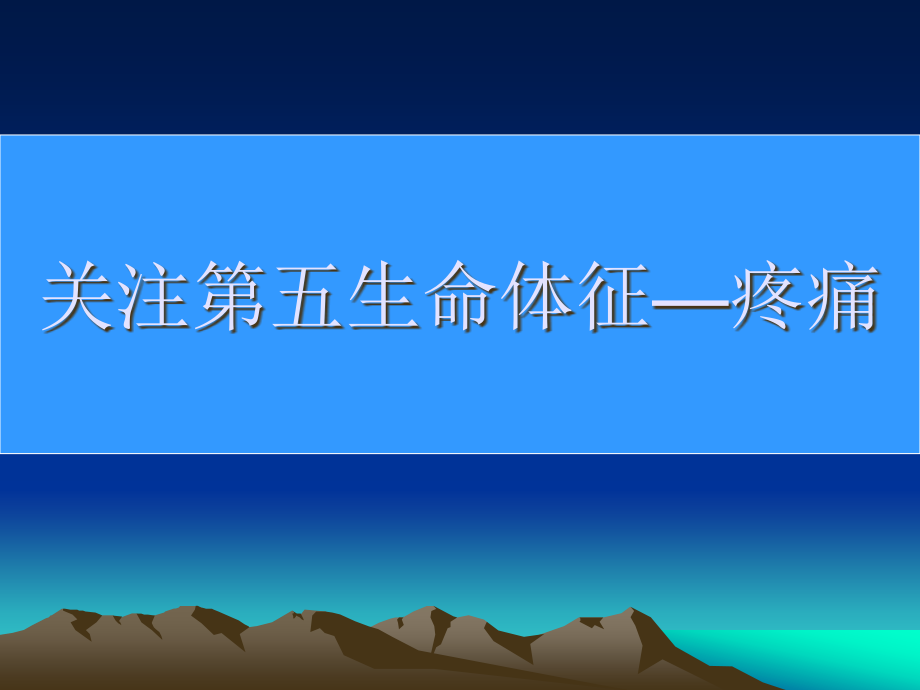 关注第五生命体征—疼痛